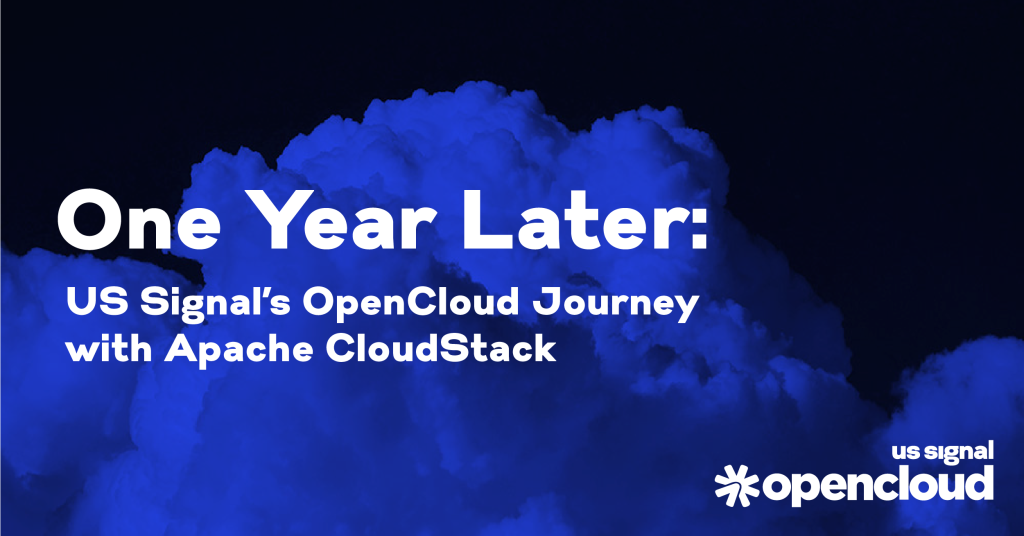 One Year Later:

US Signal's OpenCloud Journey with Apache CloudStack

us signal
opencloud